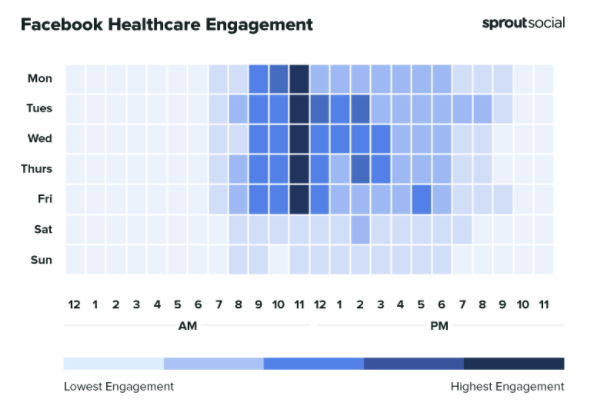 Facebook Healthcare Engagement

sproutsocial

Mon
Tues
Wed
Thurs
Fri
Sat
Sun

12 1 2 3 4 5 6 7 8 9 10 11 12 1 2 3 4 5 6 7 8 9 10 11

AM

PM

Lowest Engagement

Highest Engagement